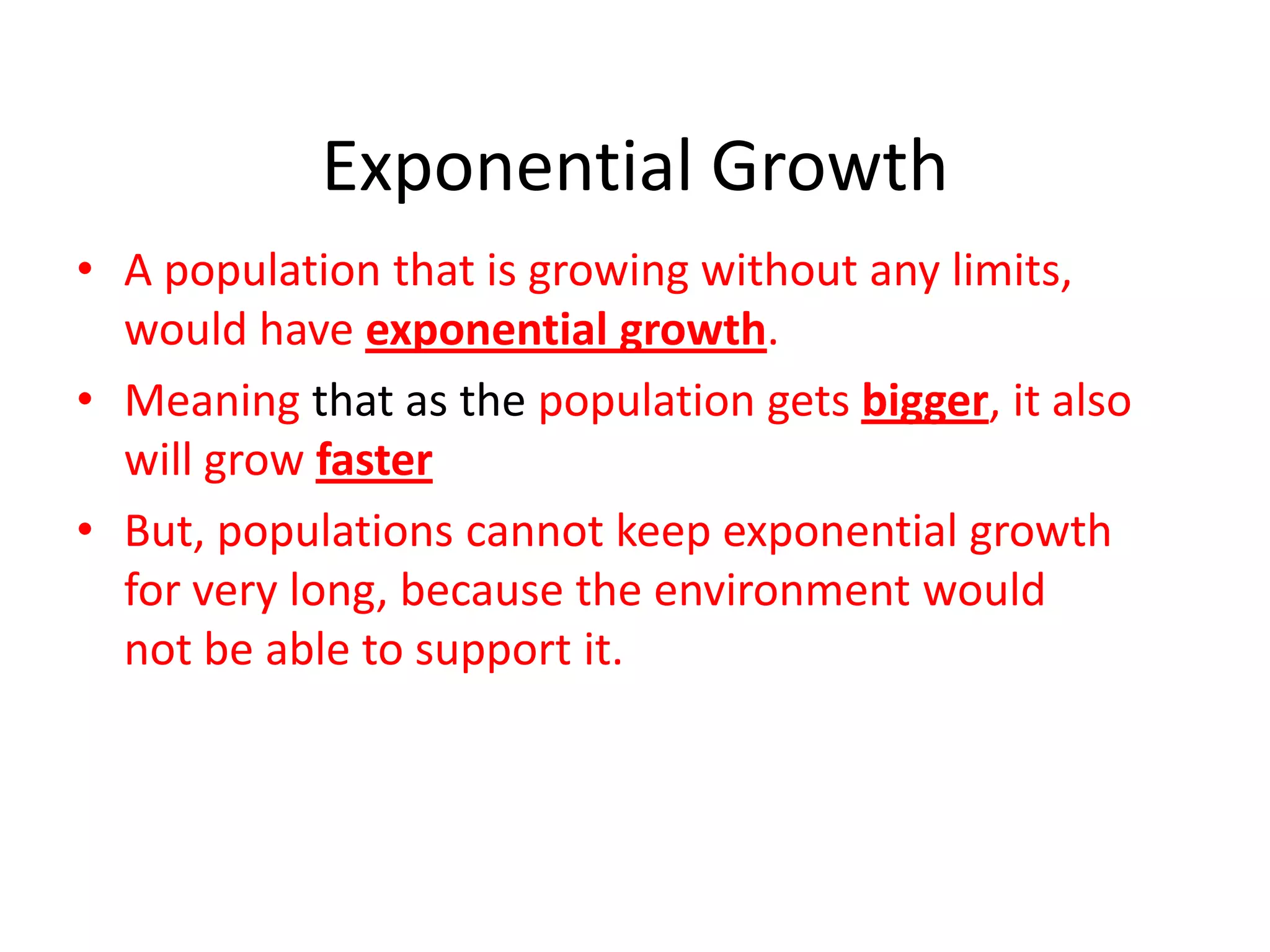 Exponential Growth

• A population that is growing without any limits, would have exponential growth.

• Meaning that as the population gets bigger, it also will grow faster

• But, populations cannot keep exponential growth for very long, because the environment would not be able to support it.